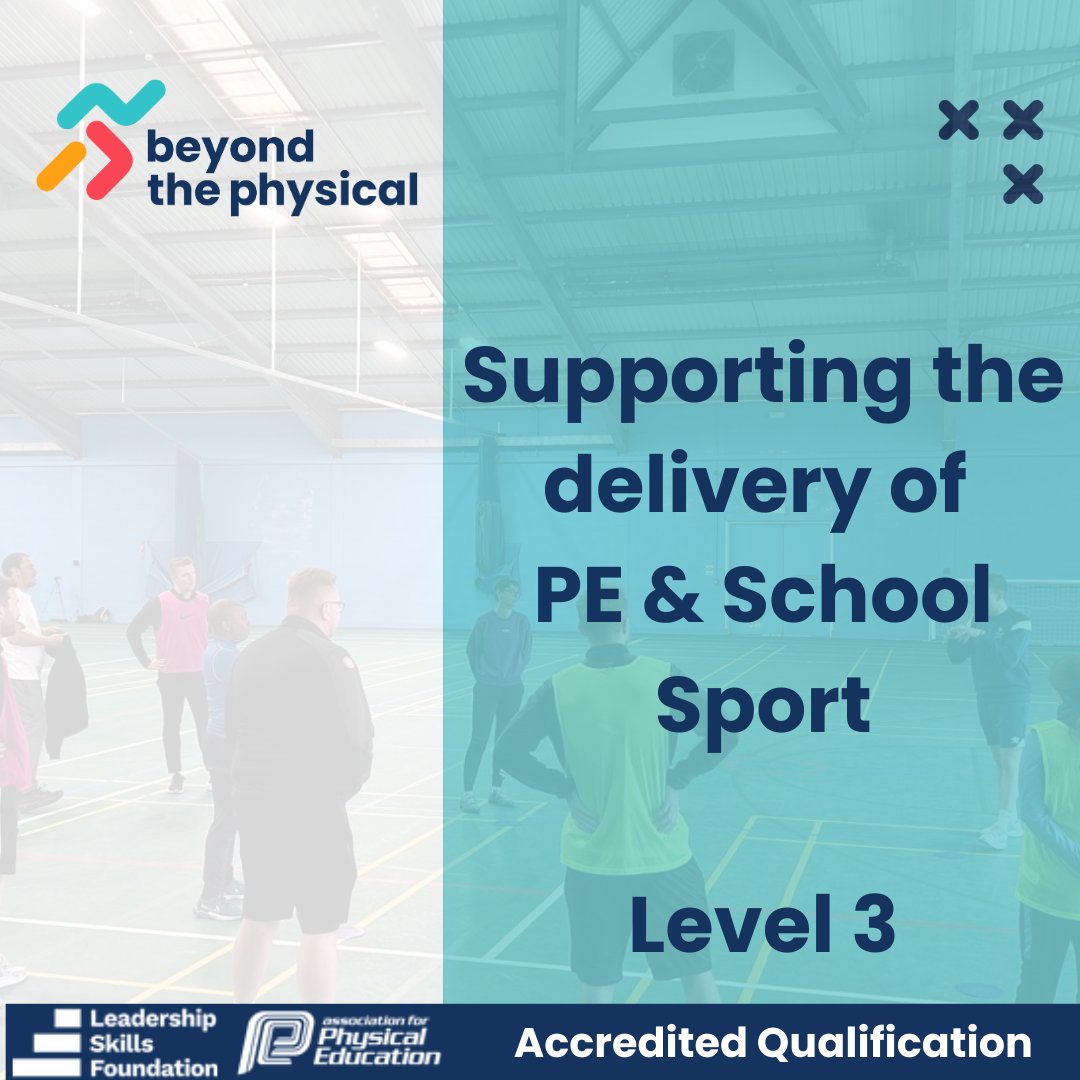 beyond the physical

Supporting the delivery of PE & School Sport

Level 3

Leadership Skills Foundation

association for Physical Education

Accredited Qualification